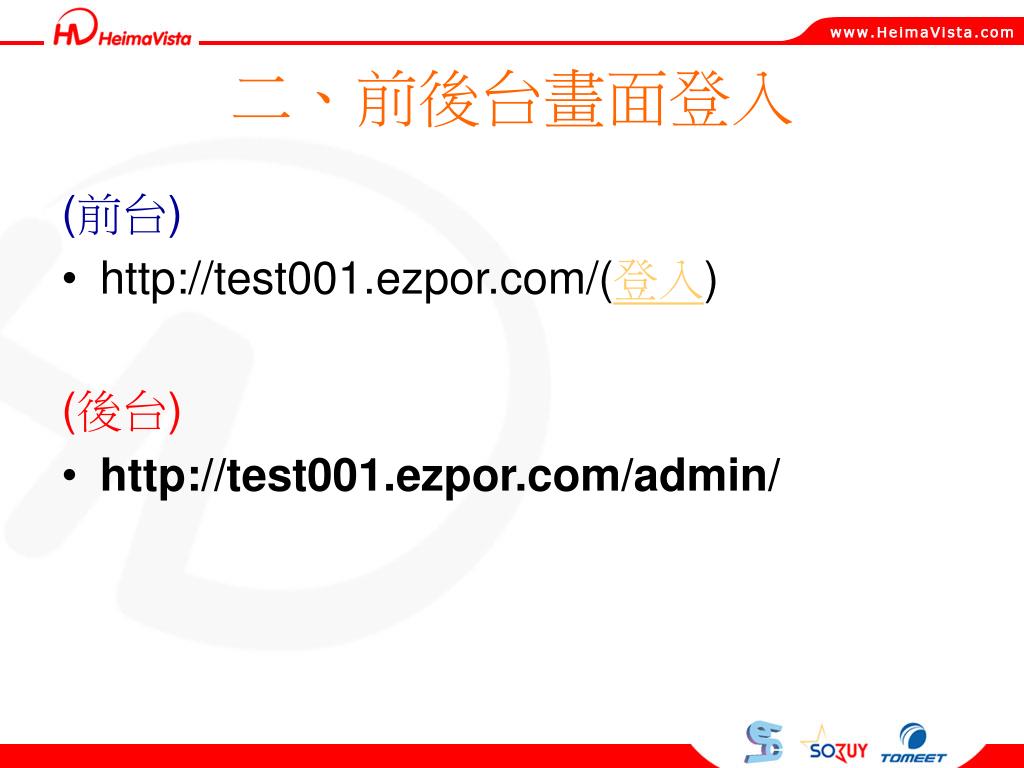 HV HeimaVista

www.HeimaVista.com

二、前後台畫面登入

(前台)

• http://test001.ezpor.com/(登入)

(後台)

• http://test001.ezpor.com/admin/

SOZUY TOMEET